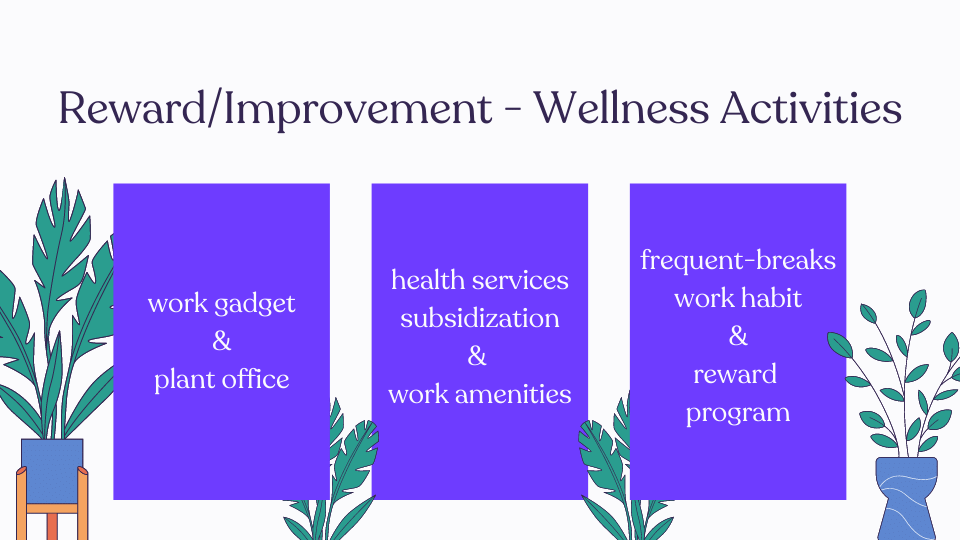 Reward/Improvement - Wellness Activities

work gadget
&
plant office

health services
subsidization
&
work amenities

frequent-breaks
work habit
&
reward
program